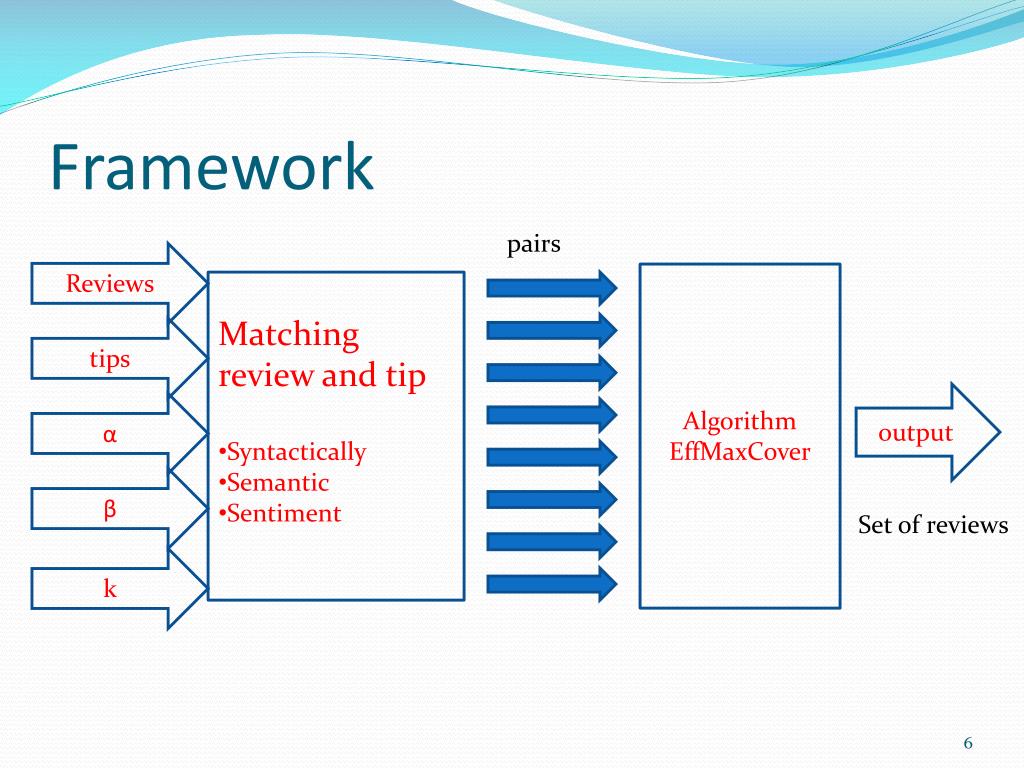 Framework

Reviews

tips

α

β

k

Matching review and tip

•Syntactically
•Semantic
•Sentiment

pairs

Algorithm EffMaxCover

output

Set of reviews

6